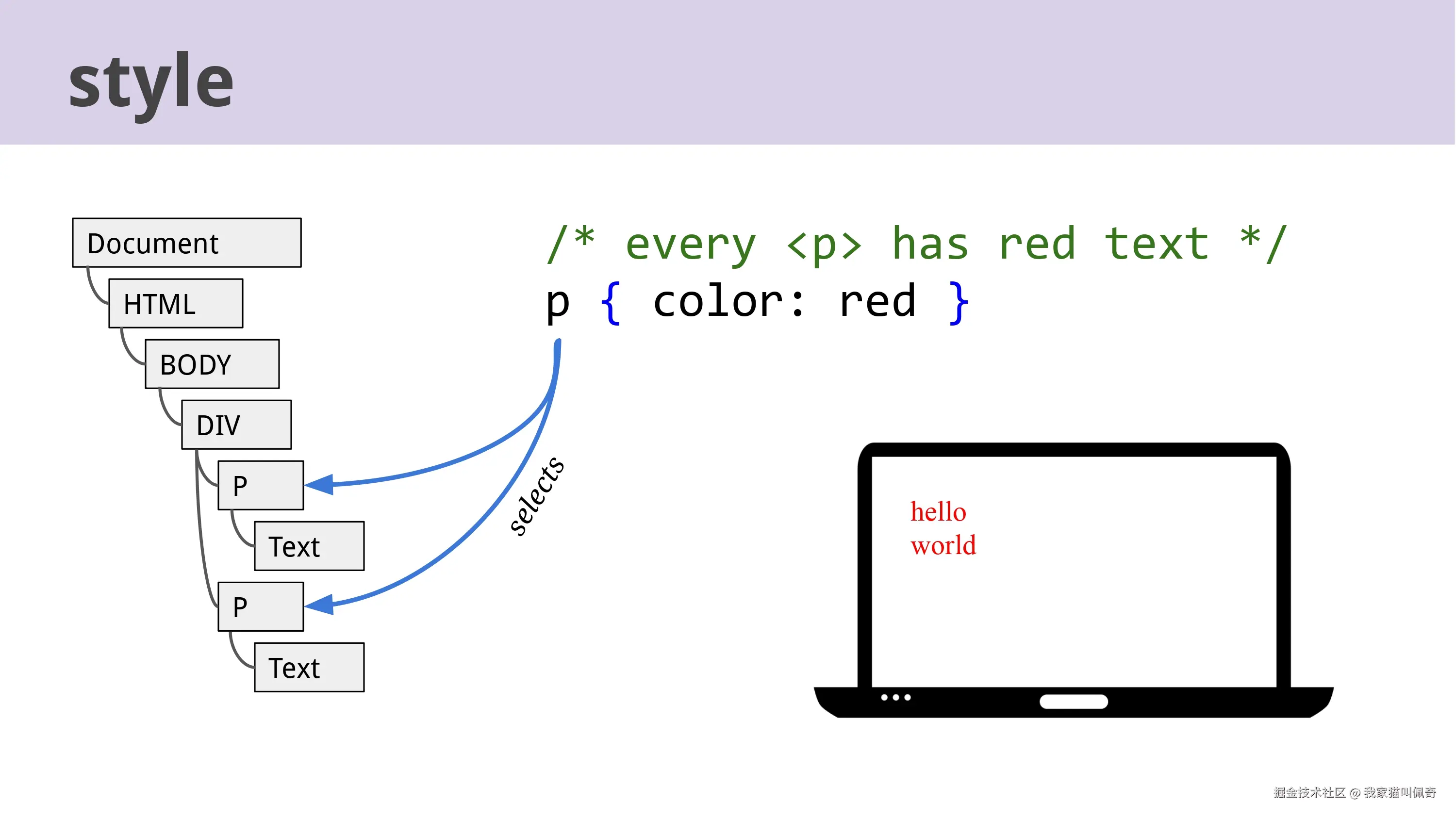 style

Document
HTML
BODY
DIV
P
Text
P
Text

/* every <p> has red text */
p { color: red }

selects

hello
world

掘金技术社区 @ 我家猫叫佩奇